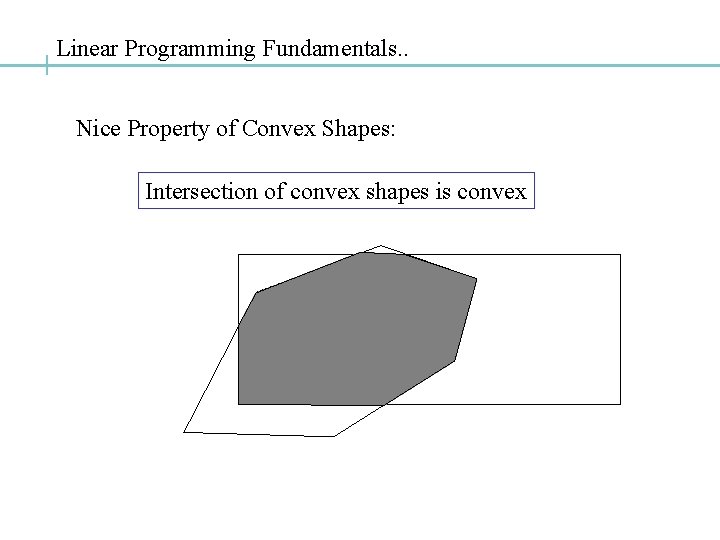 Linear Programming Fundamentals..

Nice Property of Convex Shapes:

Intersection of convex shapes is convex